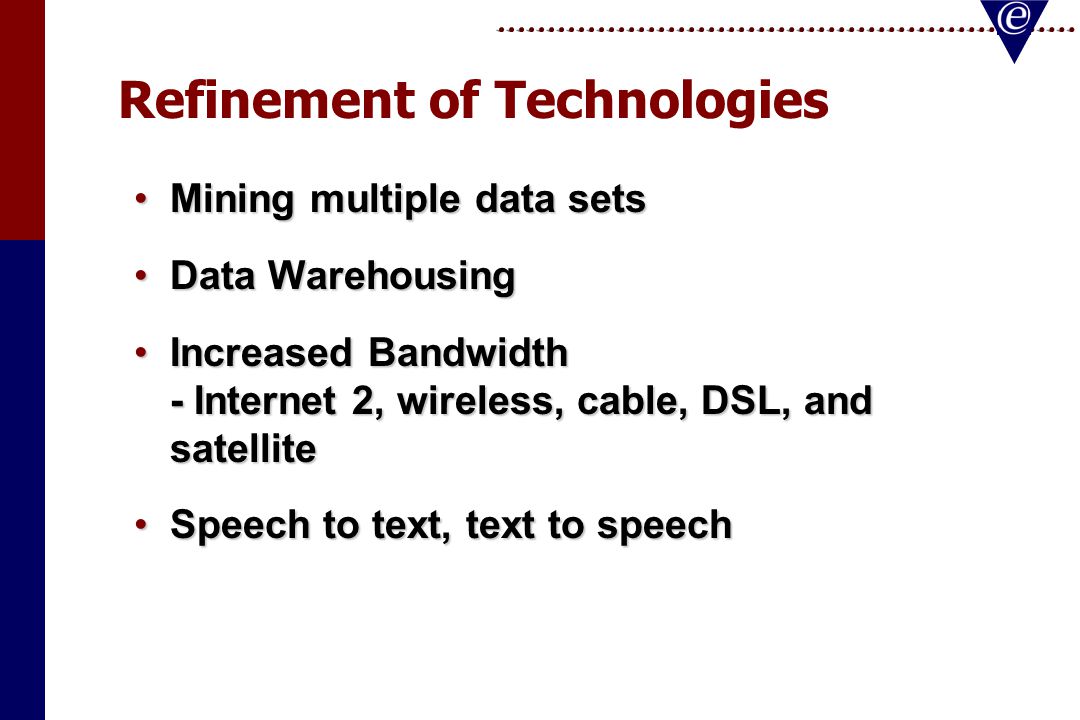 e

Refinement of Technologies

• Mining multiple data sets

• Data Warehousing

• Increased Bandwidth
- Internet 2, wireless, cable, DSL, and satellite

• Speech to text, text to speech